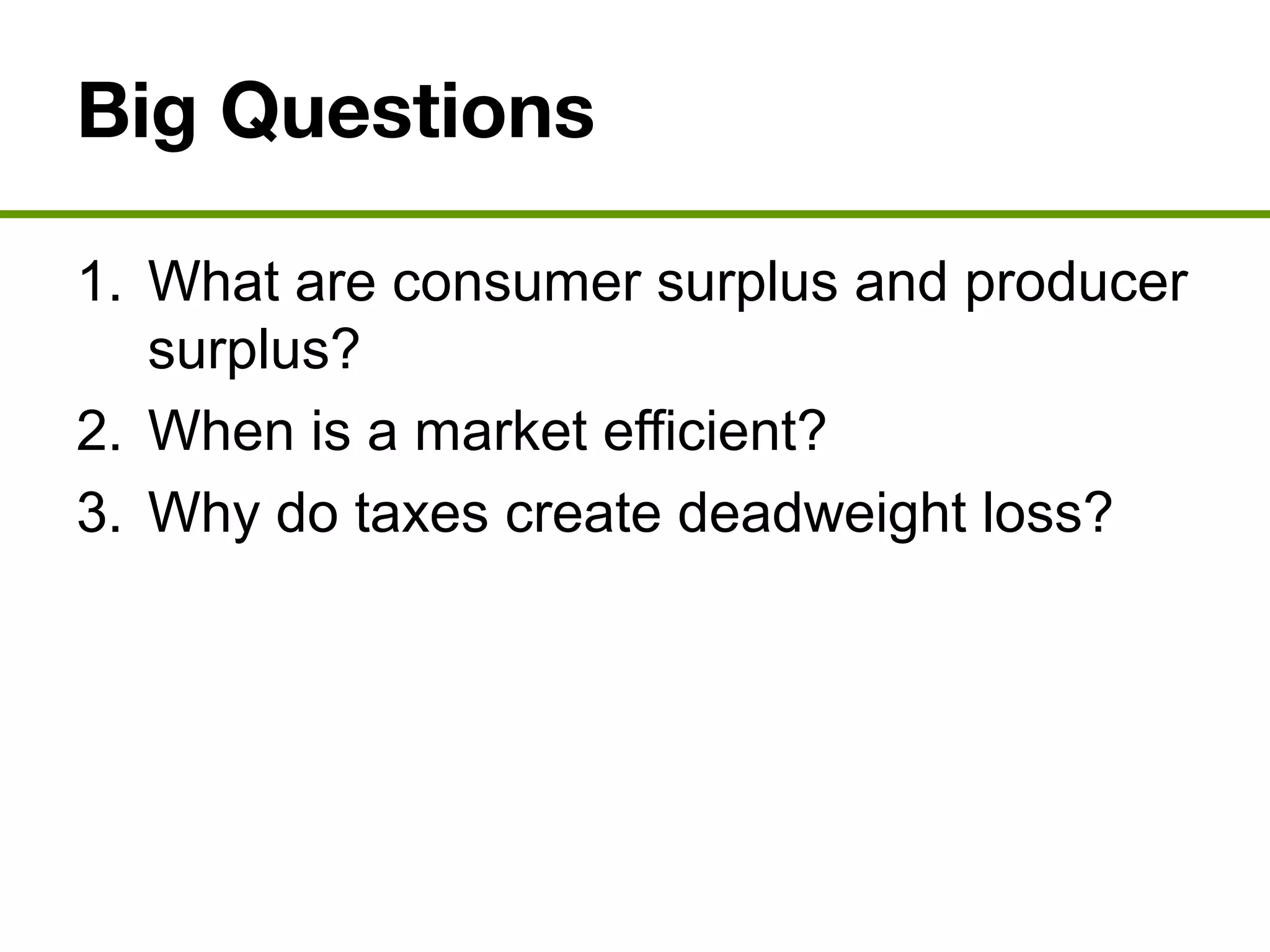 Big Questions

1. What are consumer surplus and producer surplus?
2. When is a market efficient?
3. Why do taxes create deadweight loss?